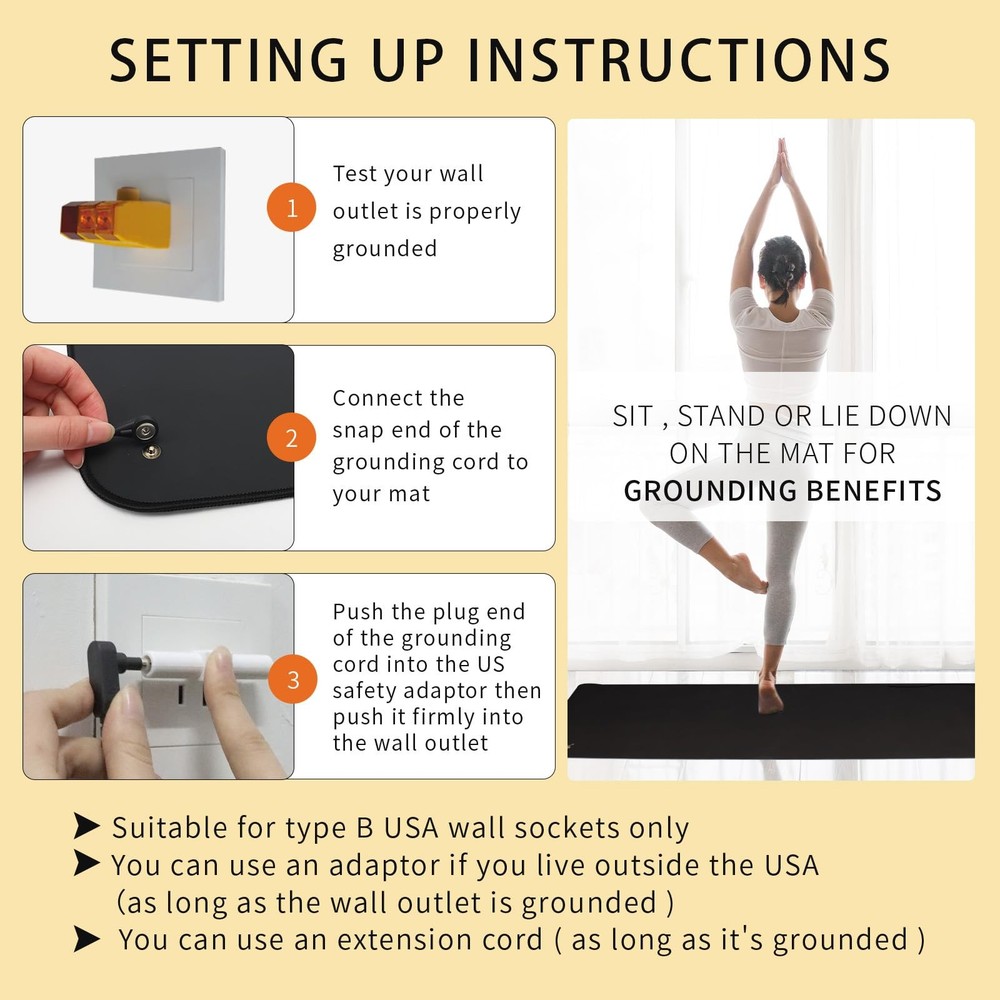 SETTING UP INSTRUCTIONS

1 Test your wall outlet is properly grounded

2 Connect the snap end of the grounding cord to your mat

3 Push the plug end of the grounding cord into the US safety adaptor then push it firmly into the wall outlet

SIT , STAND OR LIE DOWN ON THE MAT FOR GROUNDING BENEFITS

➤ Suitable for type B USA wall sockets only
➤ You can use an adaptor if you live outside the USA (as long as the wall outlet is grounded )
➤ You can use an extension cord ( as long as it's grounded )